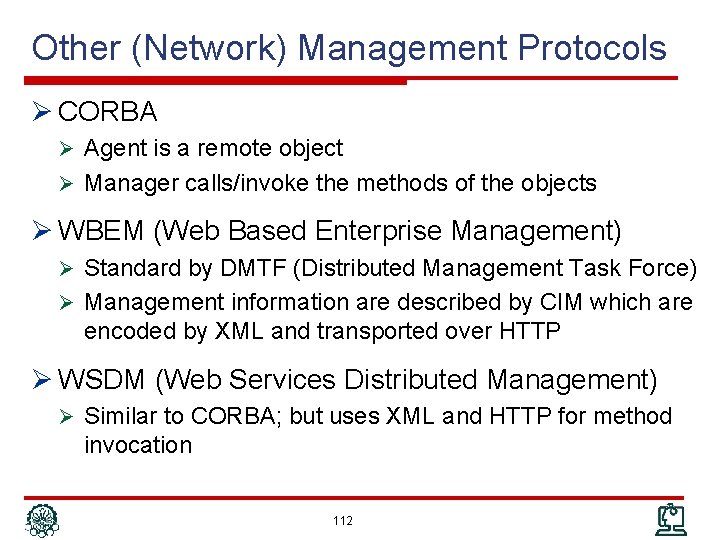 Other (Network) Management Protocols

➢ CORBA

➢ Agent is a remote object

➢ Manager calls/invoke the methods of the objects

➢ WBEM (Web Based Enterprise Management)

➢ Standard by DMTF (Distributed Management Task Force)

➢ Management information are described by CIM which are encoded by XML and transported over HTTP

➢ WSDM (Web Services Distributed Management)

➢ Similar to CORBA; but uses XML and HTTP for method invocation

112